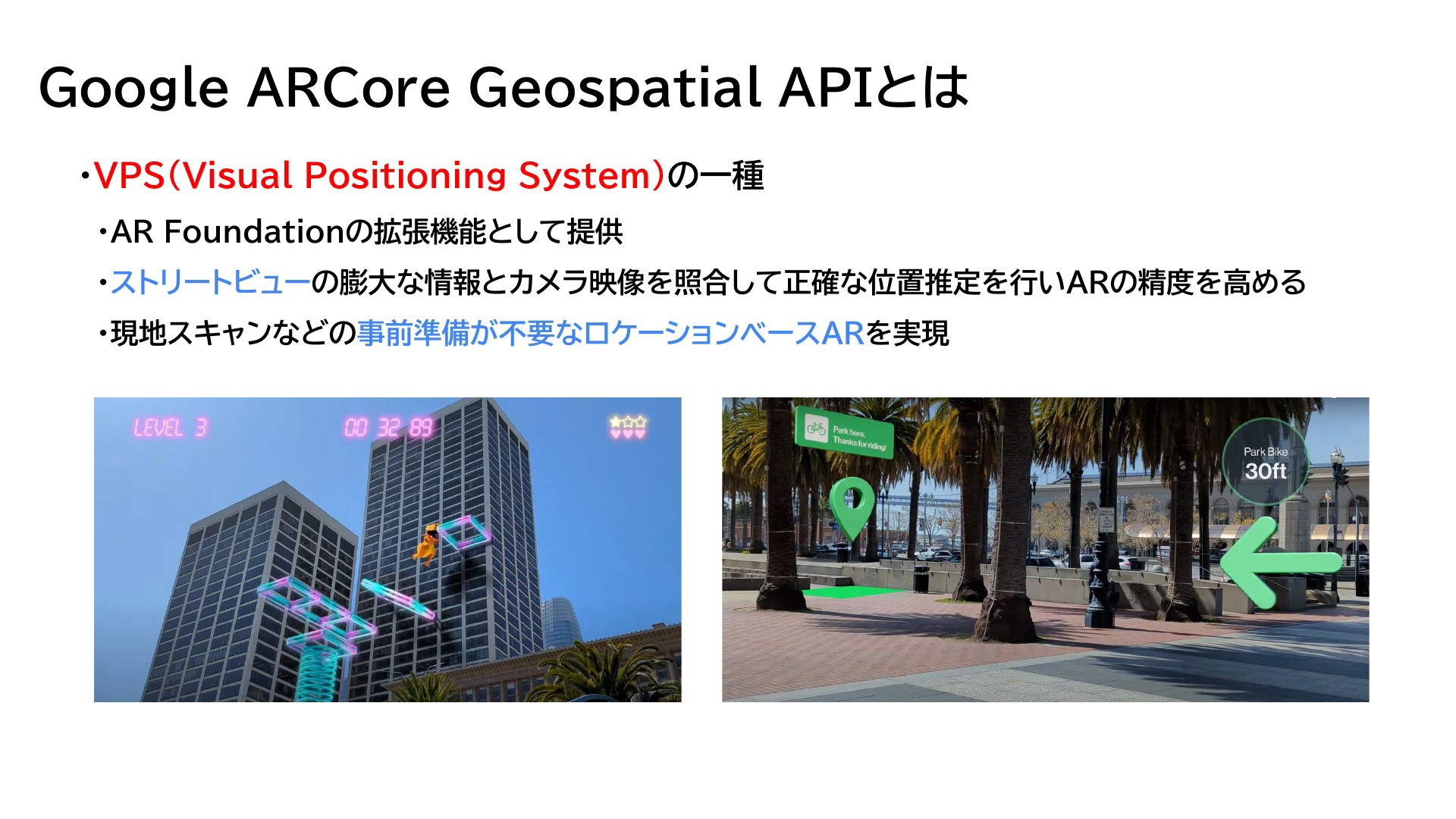 Google ARCore Geospatial APIとは

・VPS(Visual Positioning System)の一種

・AR Foundationの拡張機能として提供

・ストリートビューの膨大な情報とカメラ映像を照合して正確な位置推定を行いARの精度を高める

・現地スキャンなどの事前準備が不要なロケーションベースARを実現

LEVEL 3

00 32 89

Park here. Thanks for riding!

Park Bike
30ft